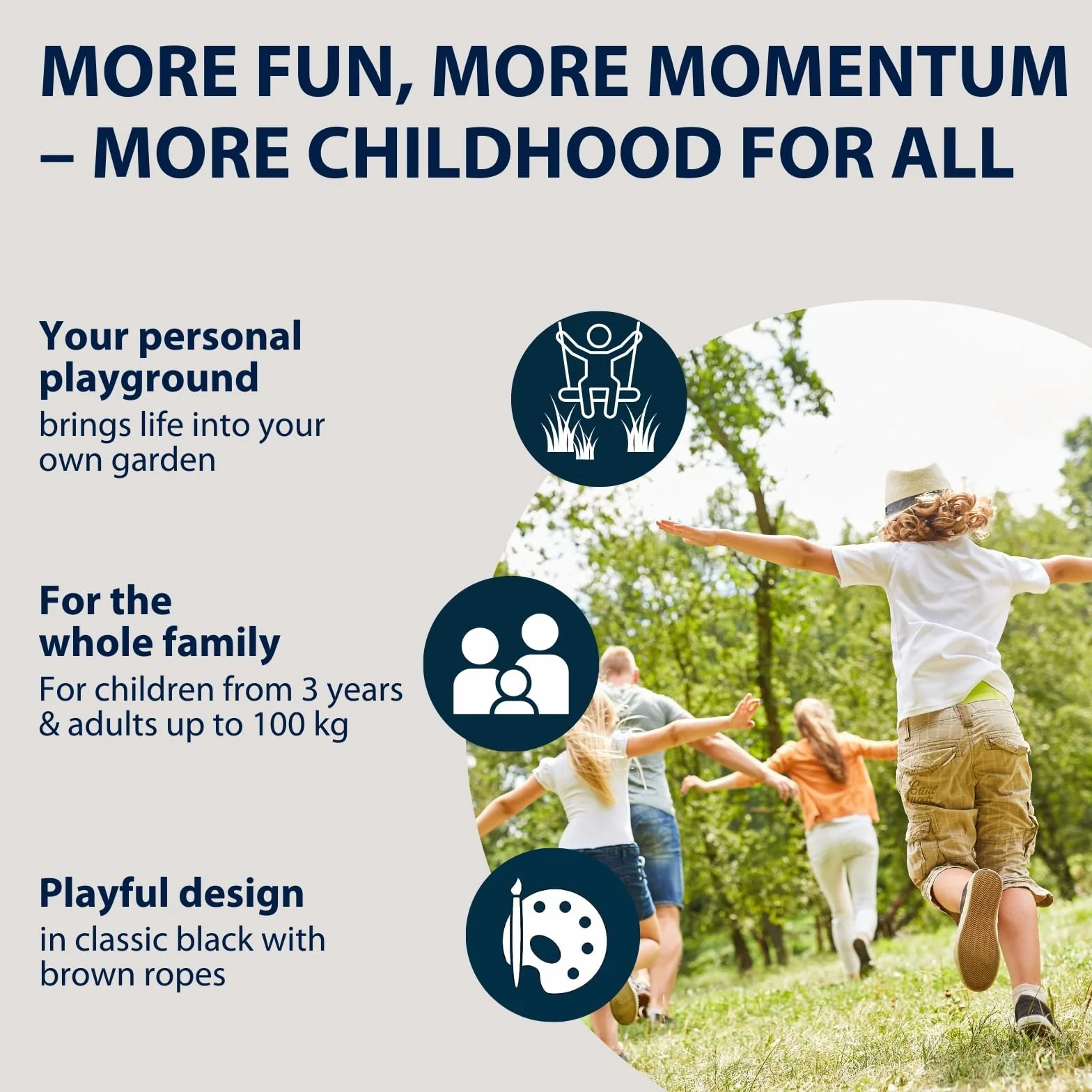 MORE FUN, MORE MOMENTUM – MORE CHILDHOOD FOR ALL

Your personal playground
brings life into your own garden

For the whole family
For children from 3 years & adults up to 100 kg

Playful design
in classic black with brown ropes